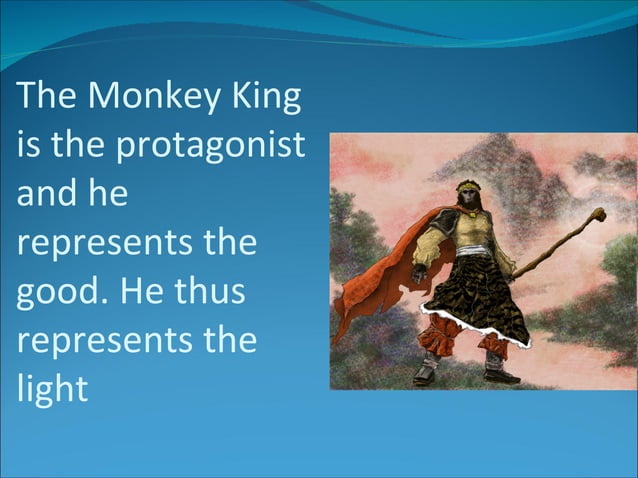 The Monkey King is the protagonist and he represents the good. He thus represents the light